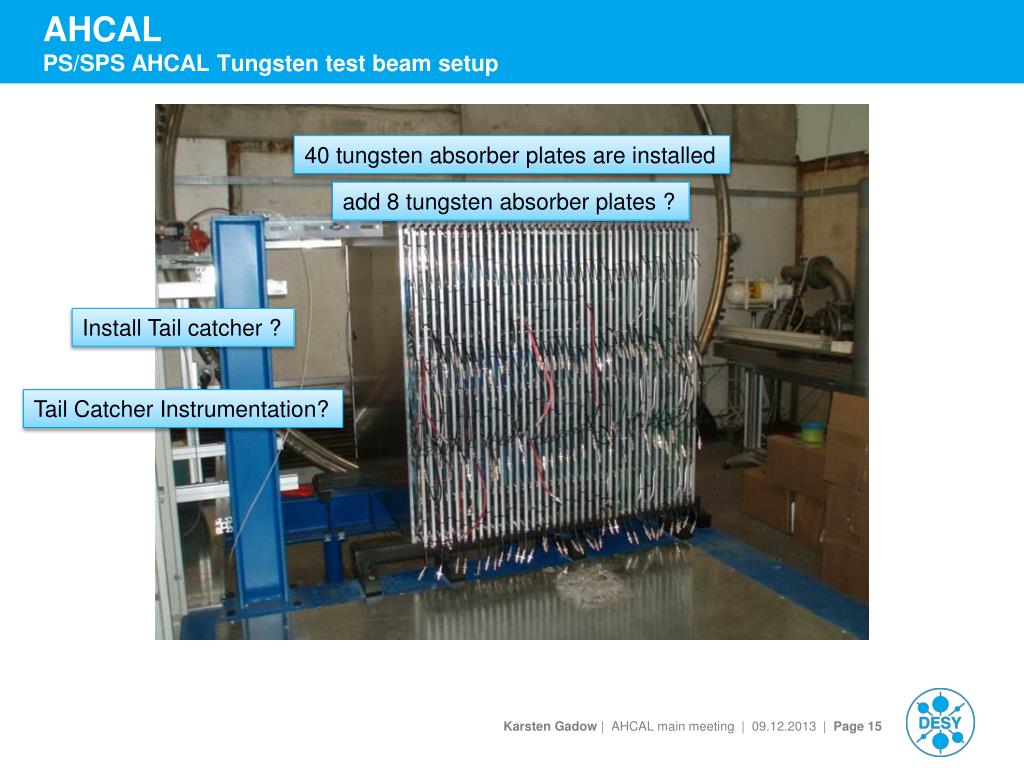 AHCAL
PS/SPS AHCAL Tungsten test beam setup

40 tungsten absorber plates are installed

add 8 tungsten absorber plates ?

Install Tail catcher ?

Tail Catcher Instrumentation?

Karsten Gadow | AHCAL main meeting | 09.12.2013 | Page 15

DESY